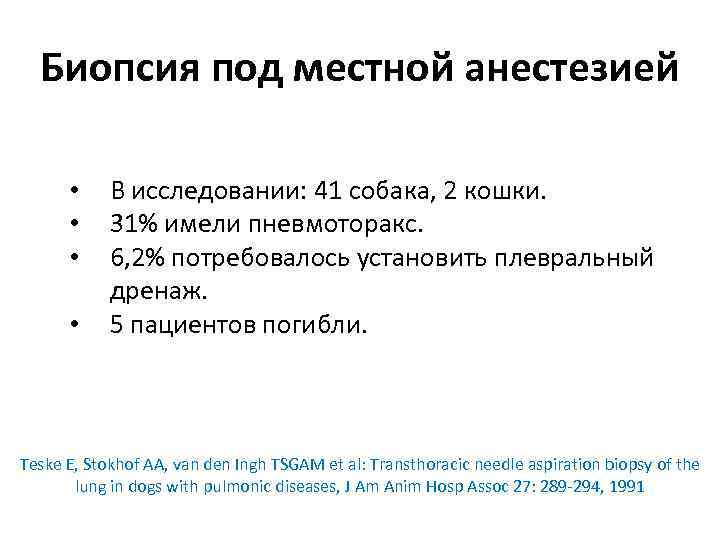 Биопсия под местной анестезией

• В исследовании: 41 собака, 2 кошки.
• 31% имели пневмоторакс.
• 6,2% потребовалось установить плевральный дренаж.
• 5 пациентов погибли.

Teske E, Stokhof AA, van den Ingh TSGAM et al: Transthoracic needle aspiration biopsy of the lung in dogs with pulmonic diseases, J Am Anim Hosp Assoc 27: 289-294, 1991